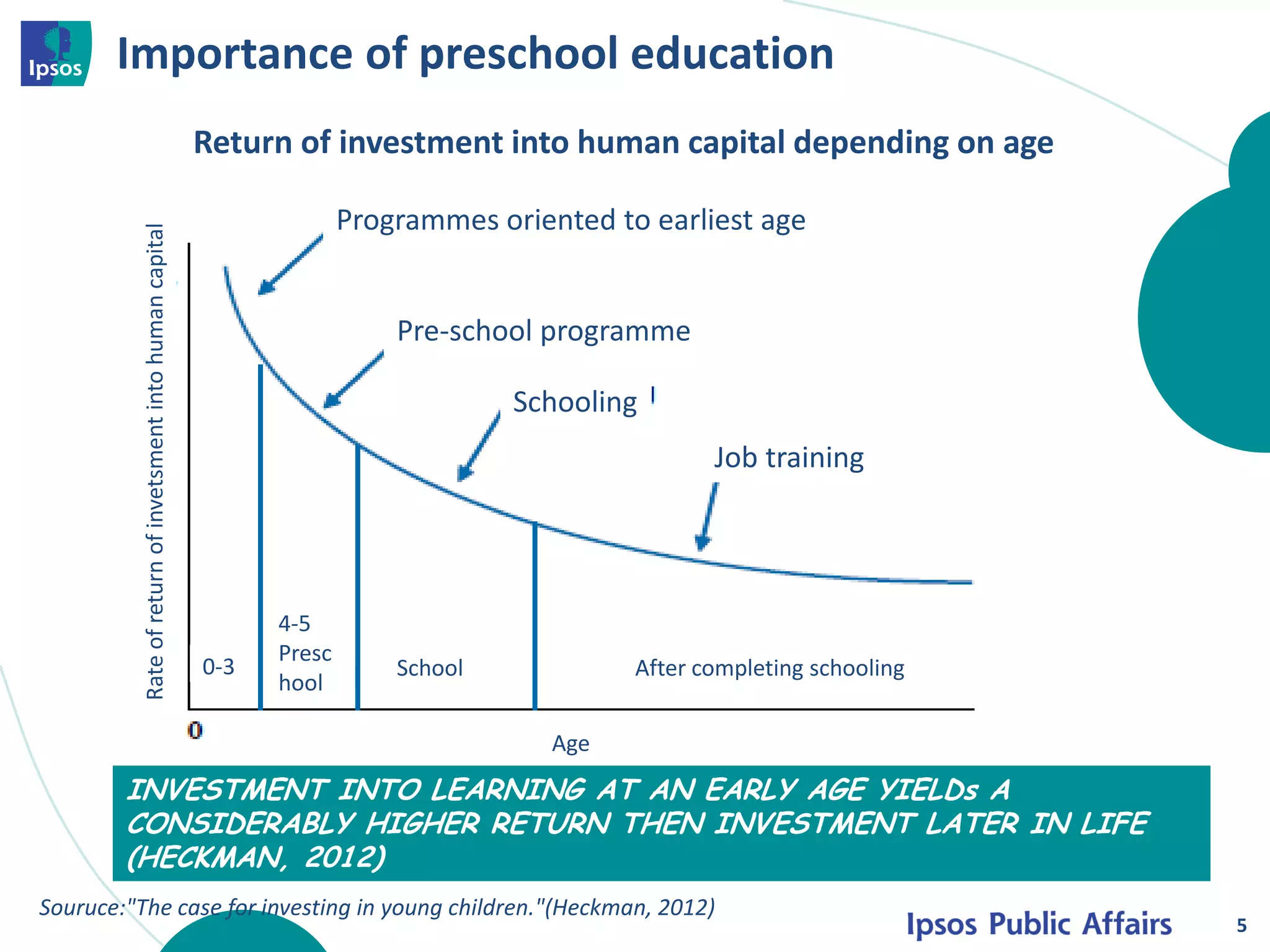 Ipsos

Importance of preschool education

Return of investment into human capital depending on age

Rate of return of invetsment into human capital

Programmes oriented to earliest age

Pre-school programme

Schooling

Job training

0-3

4-5 Presc hool

School

After completing schooling

0

Age

INVESTMENT INTO LEARNING AT AN EARLY AGE YIELDs A CONSIDERABLY HIGHER RETURN THEN INVESTMENT LATER IN LIFE (HECKMAN, 2012)

Souruce:"The case for investing in young children."(Heckman, 2012)

Ipsos Public Affairs

5